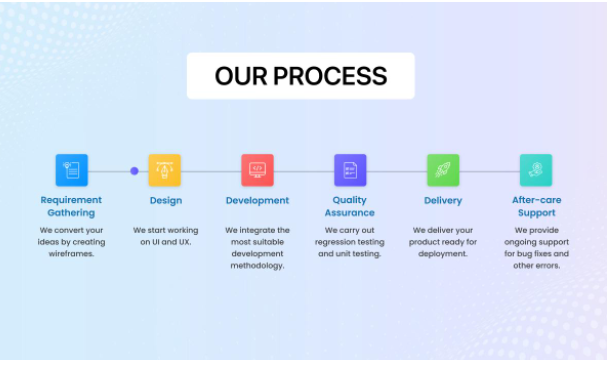 OUR PROCESS

Requirement Gathering

We convert your ideas by creating wireframes.

Design

We start working on UI and UX.

Development

We integrate the most suitable development methodology.

Quality Assurance

We carry out regression testing and unit testing.

Delivery

We deliver your product ready for deployment.

After-care Support

We provide ongoing support for bug fixes and other errors.